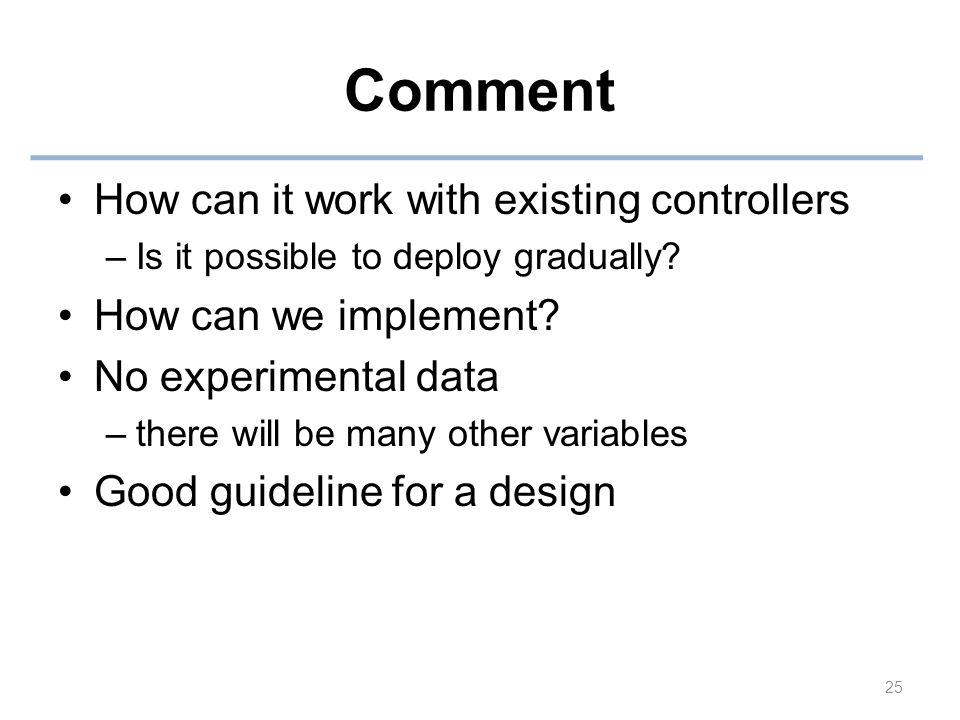 Comment

• How can it work with existing controllers
– Is it possible to deploy gradually?
• How can we implement?
• No experimental data
– there will be many other variables
• Good guideline for a design

25